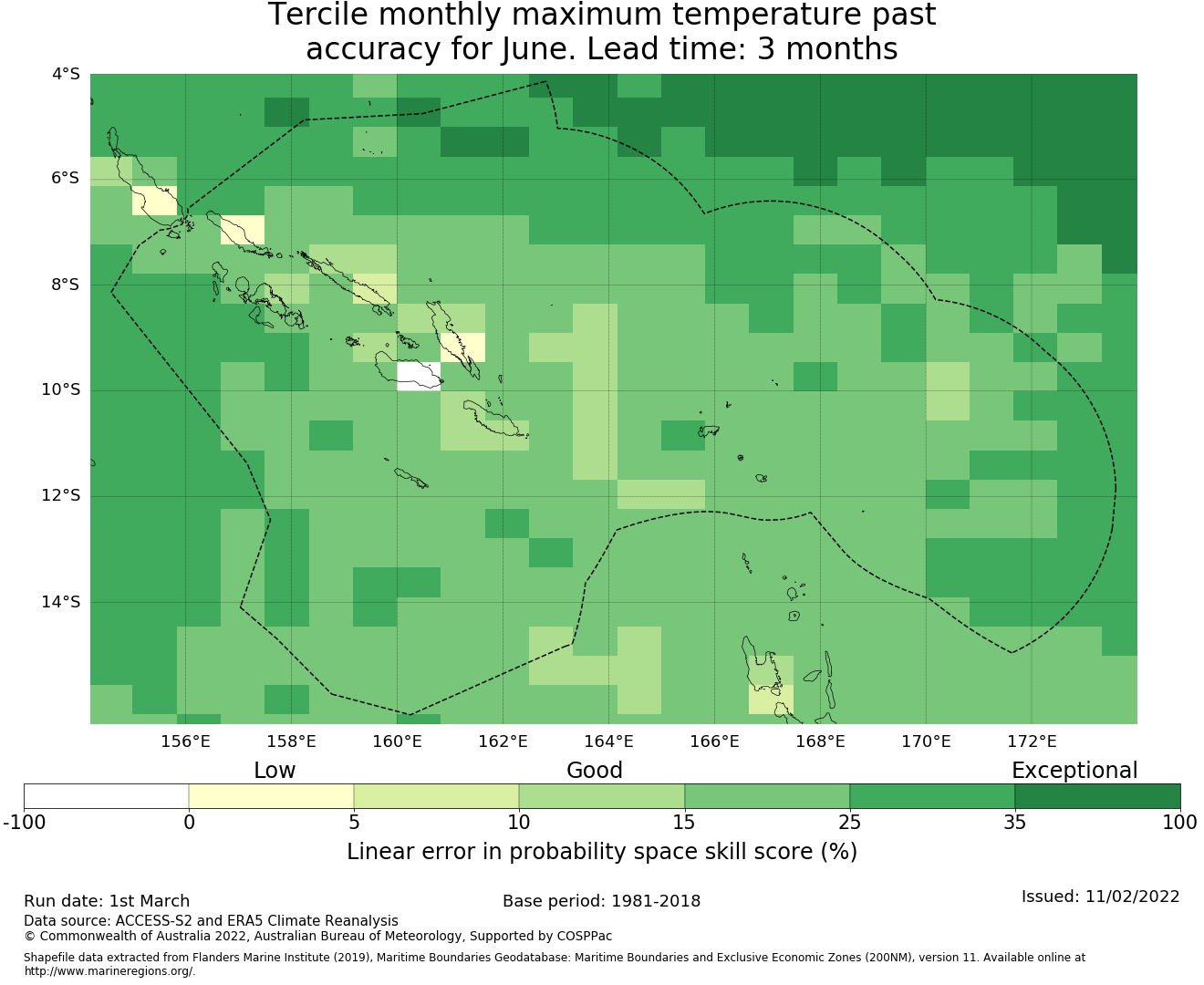 Tercile monthly maximum temperature past accuracy for June. Lead time: 3 months

4°S
6°S
8°S
10°S
12°S
14°S

156°E 158°E 160°E 162°E 164°E 166°E 168°E 170°E 172°E

Low Good Exceptional

-100 0 5 10 15 25 35 100

Linear error in probability space skill score (%)

Run date: 1st March
Base period: 1981-2018
Issued: 11/02/2022
Data source: ACCESS-S2 and ERA5 Climate Reanalysis
© Commonwealth of Australia 2022, Australian Bureau of Meteorology, Supported by COSPPac

Shapefile data extracted from Flanders Marine Institute (2019), Maritime Boundaries Geodatabase: Maritime Boundaries and Exclusive Economic Zones (200NM), version 11. Available online at http://www.marineregions.org/.